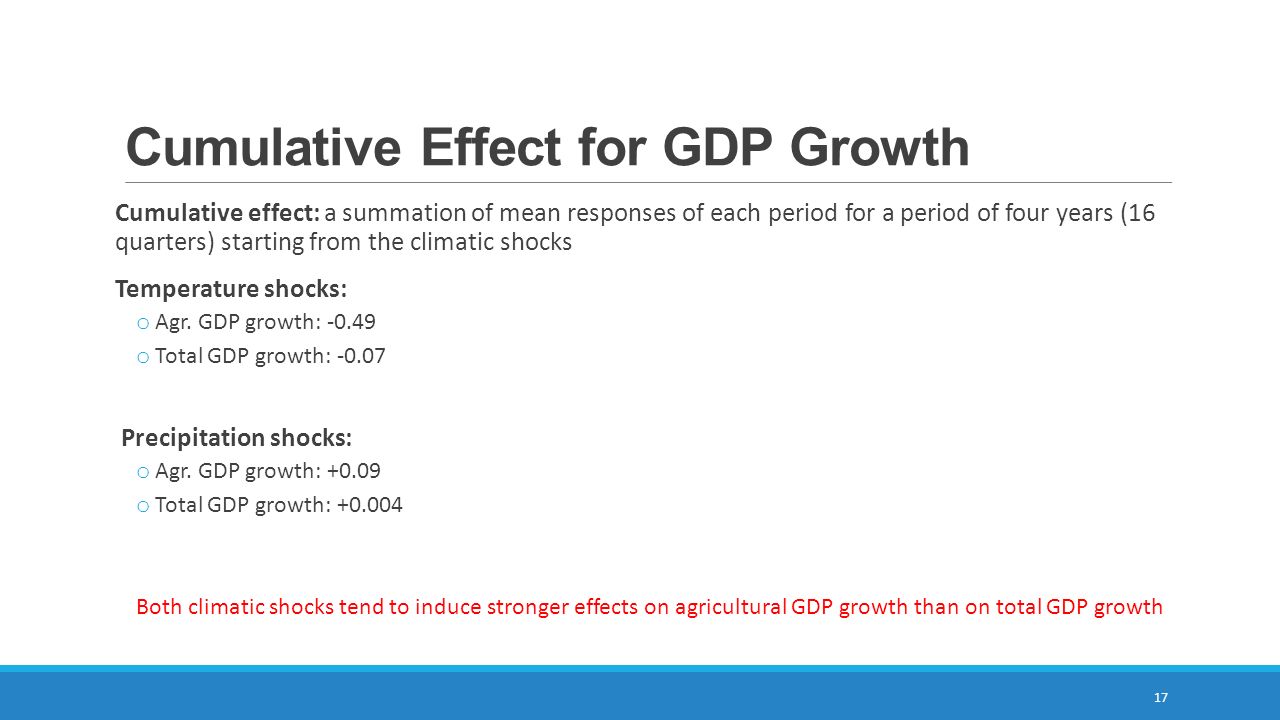 Cumulative Effect for GDP Growth

Cumulative effect: a summation of mean responses of each period for a period of four years (16 quarters) starting from the climatic shocks

Temperature shocks:

o Agr. GDP growth: -0.49

o Total GDP growth: -0.07

Precipitation shocks:

o Agr. GDP growth: +0.09

o Total GDP growth: +0.004

Both climatic shocks tend to induce stronger effects on agricultural GDP growth than on total GDP growth

17